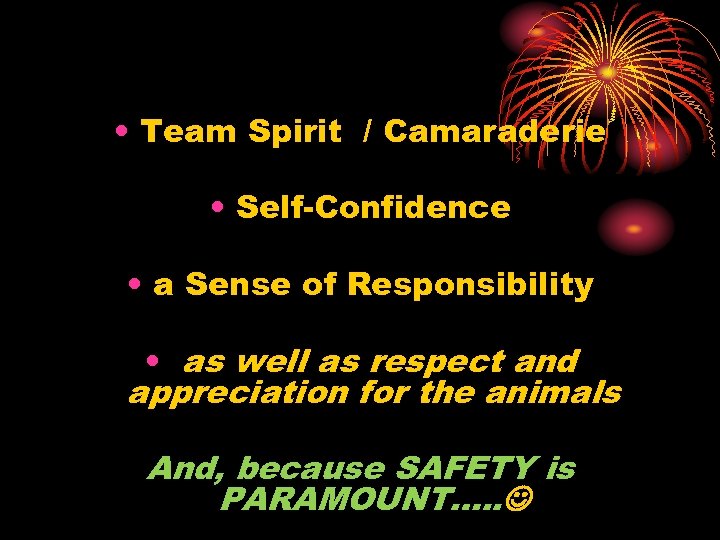 • Team Spirit / Camaraderie

• Self-Confidence

• a Sense of Responsibility

• as well as respect and appreciation for the animals

And, because SAFETY is PARAMOUNT.....☺